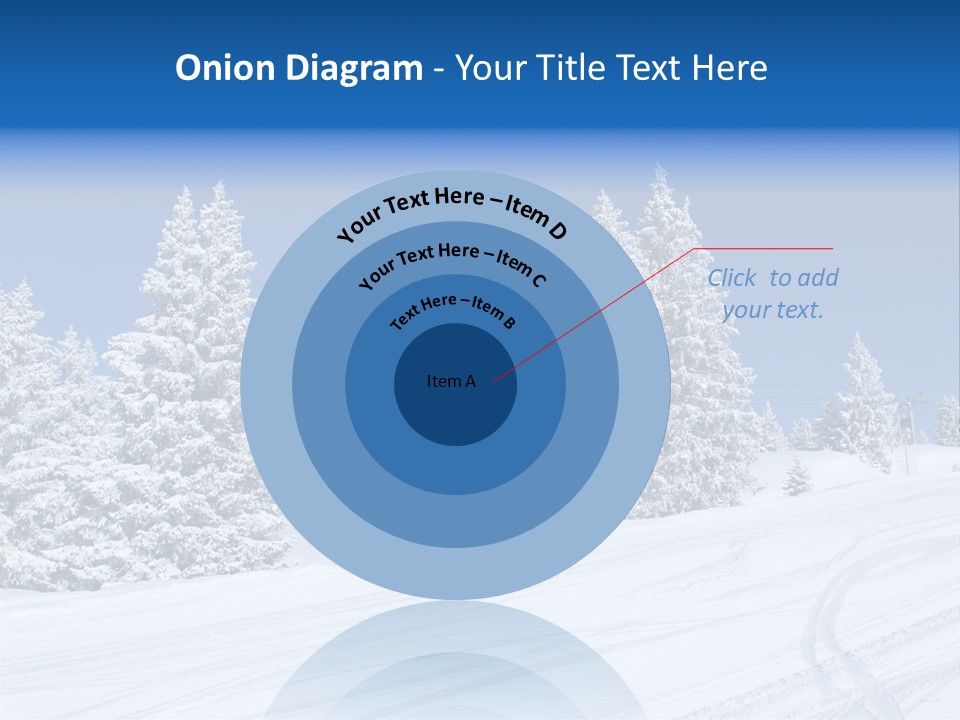 Onion Diagram - Your Title Text Here

Your Text Here – Item D

Your Text Here – Item C

Text Here – Item B

Item A

Click to add your text.